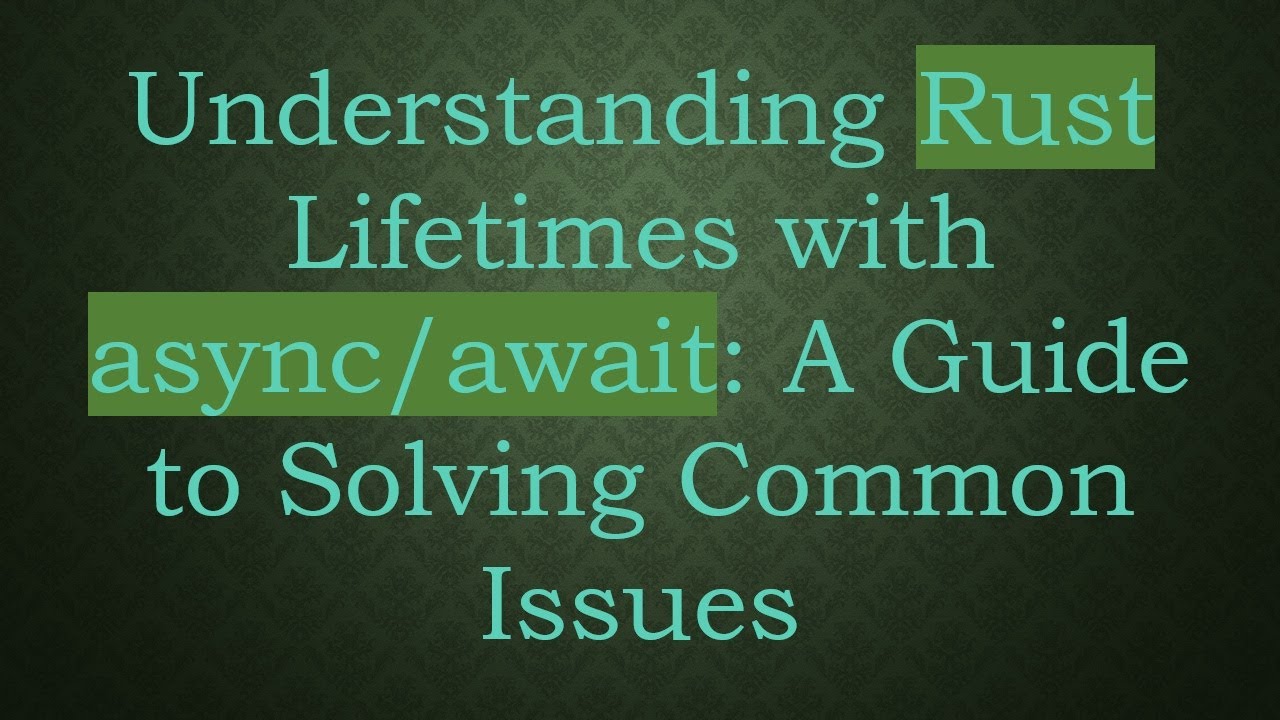 Understanding Rust Lifetimes with async/await: A Guide to Solving Common Issues